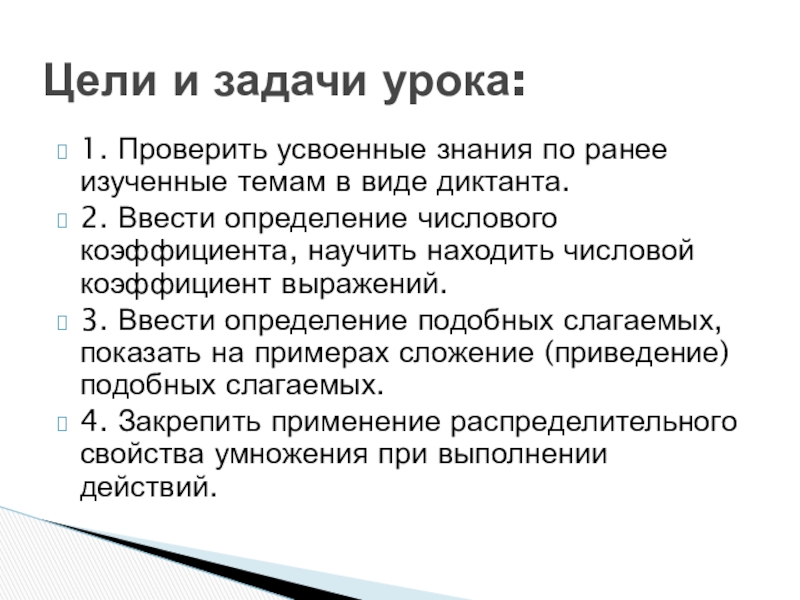 Цели и задачи урока:

1. Проверить усвоенные знания по ранее изученные темам в виде диктанта.

2. Ввести определение числового коэффициента, научить находить числовой коэффициент выражений.

3. Ввести определение подобных слагаемых, показать на примерах сложение (приведение) подобных слагаемых.

4. Закрепить применение распределительного свойства умножения при выполнении действий.